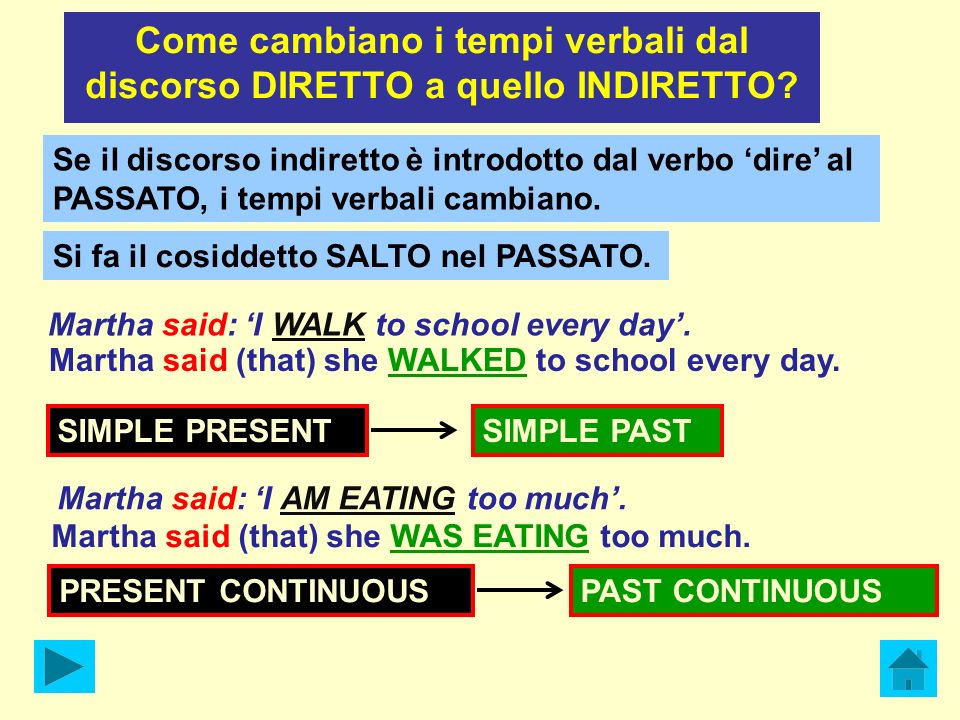 Come cambiano i tempi verbali dal discorso DIRETTO a quello INDIRETTO?

Se il discorso indiretto è introdotto dal verbo ‘dire’ al PASSATO, i tempi verbali cambiano.

Si fa il cosiddetto SALTO nel PASSATO.

Martha said: ‘I WALK to school every day’.
Martha said (that) she WALKED to school every day.

SIMPLE PRESENT → SIMPLE PAST

Martha said: ‘I AM EATING too much’.
Martha said (that) she WAS EATING too much.

PRESENT CONTINUOUS → PAST CONTINUOUS